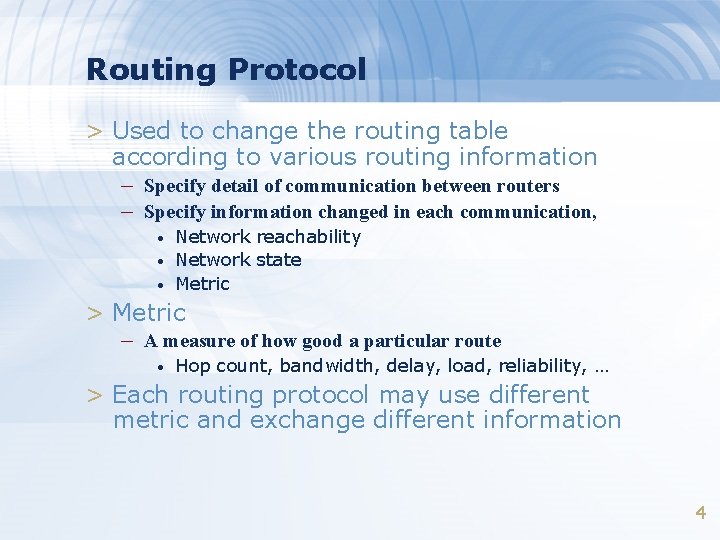 Routing Protocol

> Used to change the routing table according to various routing information

– Specify detail of communication between routers

– Specify information changed in each communication,

• Network reachability

• Network state

• Metric

> Metric

– A measure of how good a particular route

• Hop count, bandwidth, delay, load, reliability, …

> Each routing protocol may use different metric and exchange different information

4